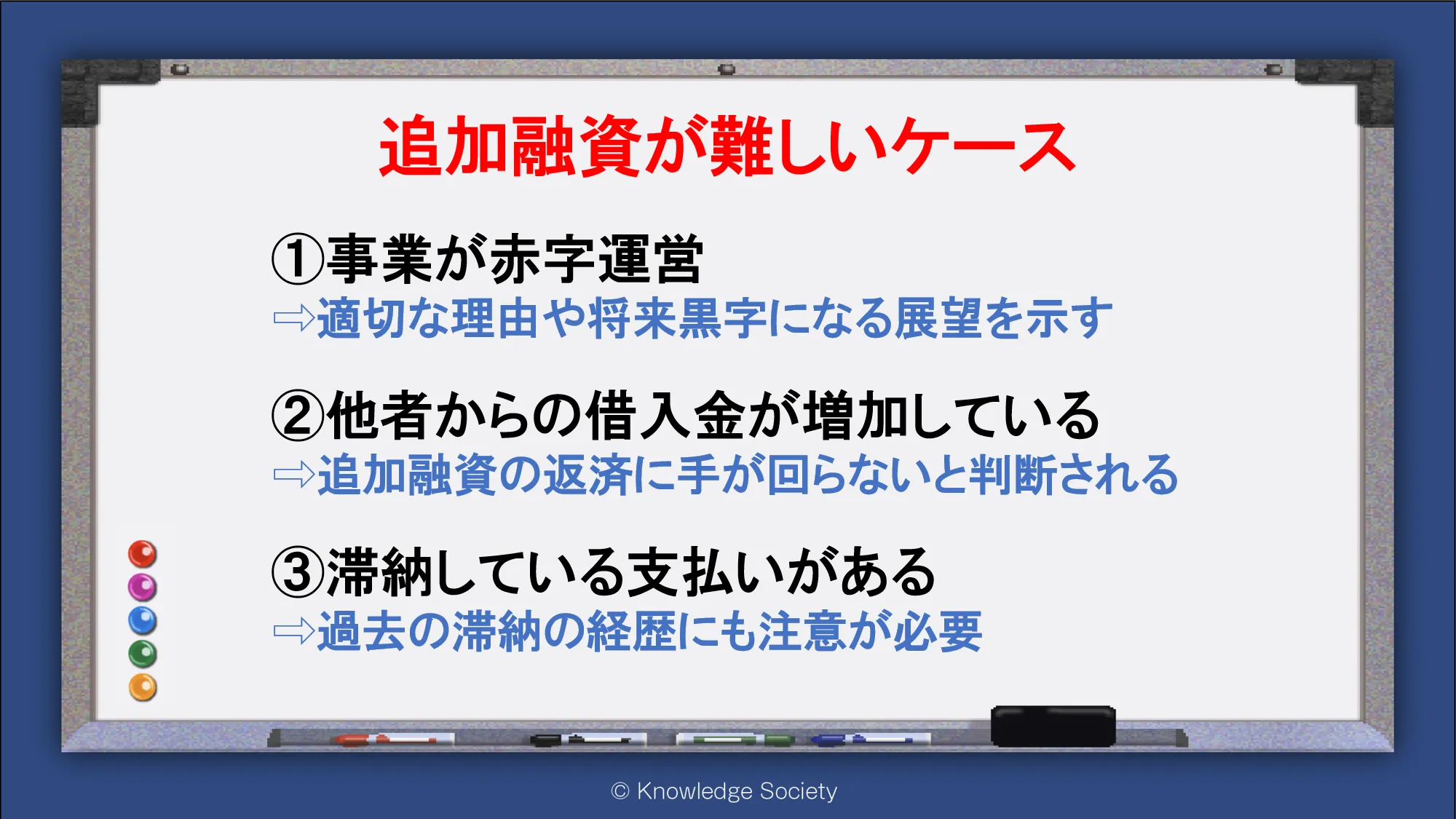 追加融資が難しいケース

①事業が赤字運営
⇨適切な理由や将来黒字になる展望を示す

②他者からの借入金が増加している
⇨追加融資の返済に手が回らないと判断される

③滞納している支払いがある
⇨過去の滞納の経歴にも注意が必要

© Knowledge Society